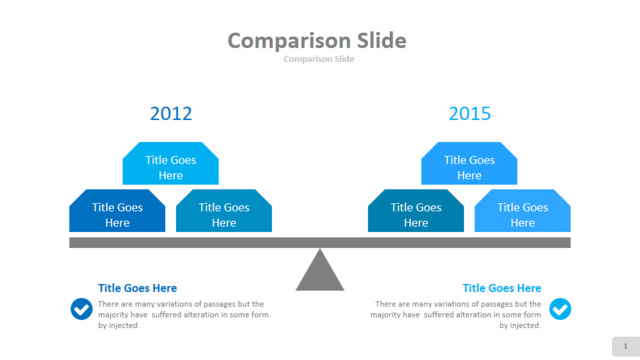 Comparison Slide
Comparison Slide

2012

Title Goes Here

Title Goes Here

Title Goes Here

2015

Title Goes Here

Title Goes Here

Title Goes Here

Title Goes Here
There are many variations of passages but the majority have suffered alteration in some form by injected.

Title Goes Here
There are many variations of passages but the majority have suffered alteration in some form by injected.

1